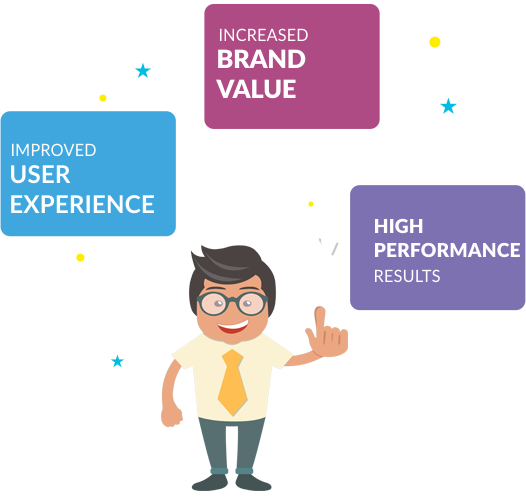 INCREASED
BRAND
VALUE

IMPROVED
USER
EXPERIENCE

HIGH
PERFORMANCE
RESULTS